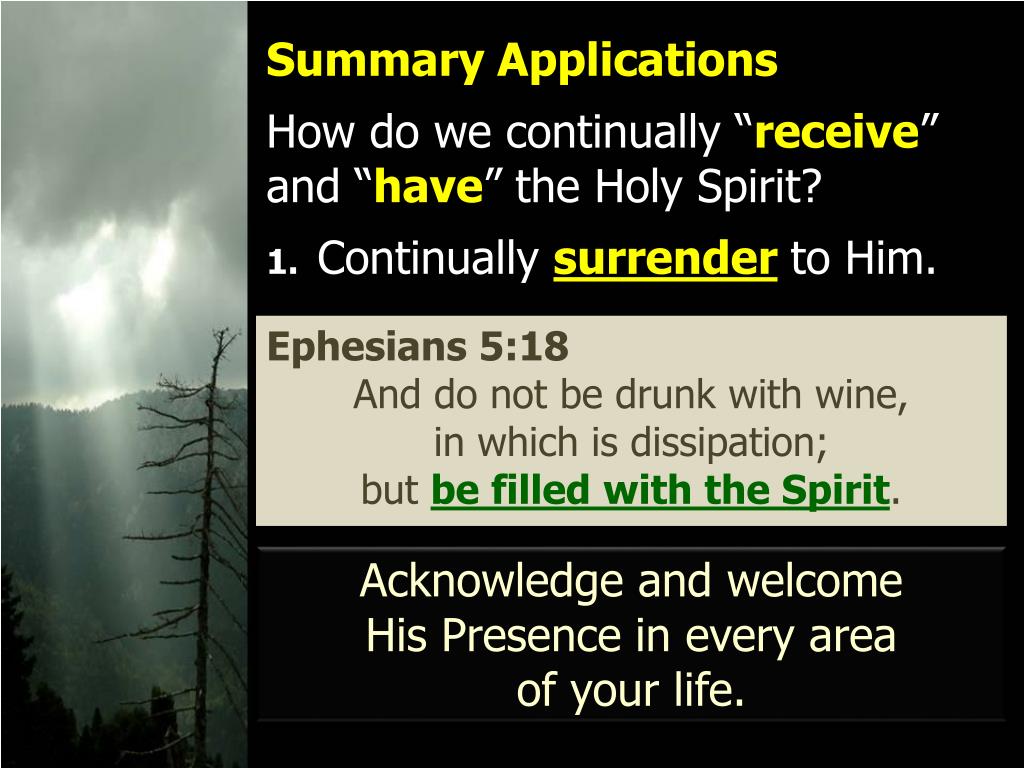 Summary Applications

How do we continually “receive” and “have” the Holy Spirit?

1. Continually surrender to Him.

Ephesians 5:18
And do not be drunk with wine, in which is dissipation; but be filled with the Spirit.

Acknowledge and welcome His Presence in every area of your life.